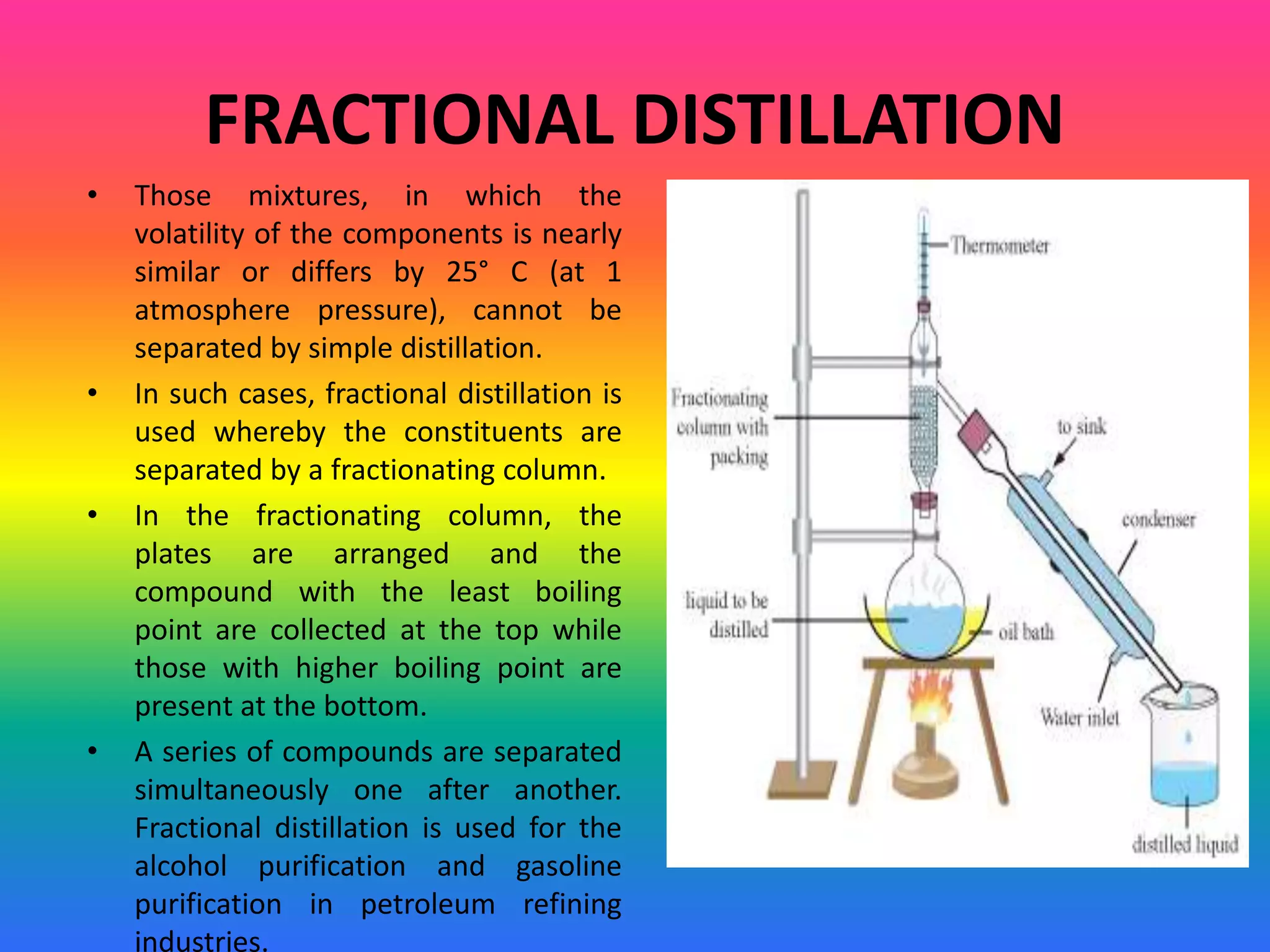 FRACTIONAL DISTILLATION

• Those mixtures, in which the volatility of the components is nearly similar or differs by 25° C (at 1 atmosphere pressure), cannot be separated by simple distillation.

• In such cases, fractional distillation is used whereby the constituents are separated by a fractionating column.

• In the fractionating column, the plates are arranged and the compound with the least boiling point are collected at the top while those with higher boiling point are present at the bottom.

• A series of compounds are separated simultaneously one after another. Fractional distillation is used for the alcohol purification and gasoline purification in petroleum refining industries.

Thermometer
Fractionating column with packing
to sink
condenser
liquid to be distilled
oil bath
Water inlet
distilled liquid